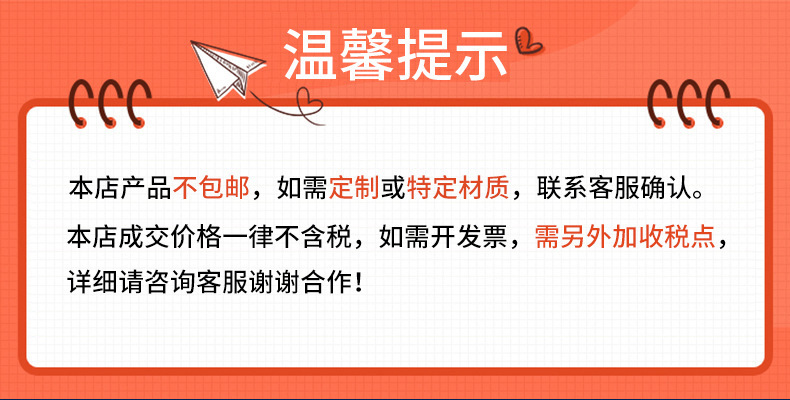 温馨提示

本店产品不包邮，如需定制或特定材质，联系客服确认。

本店成交价格一律不含税，如需开发票，需另外加收税点，详细请咨询客服谢谢合作！